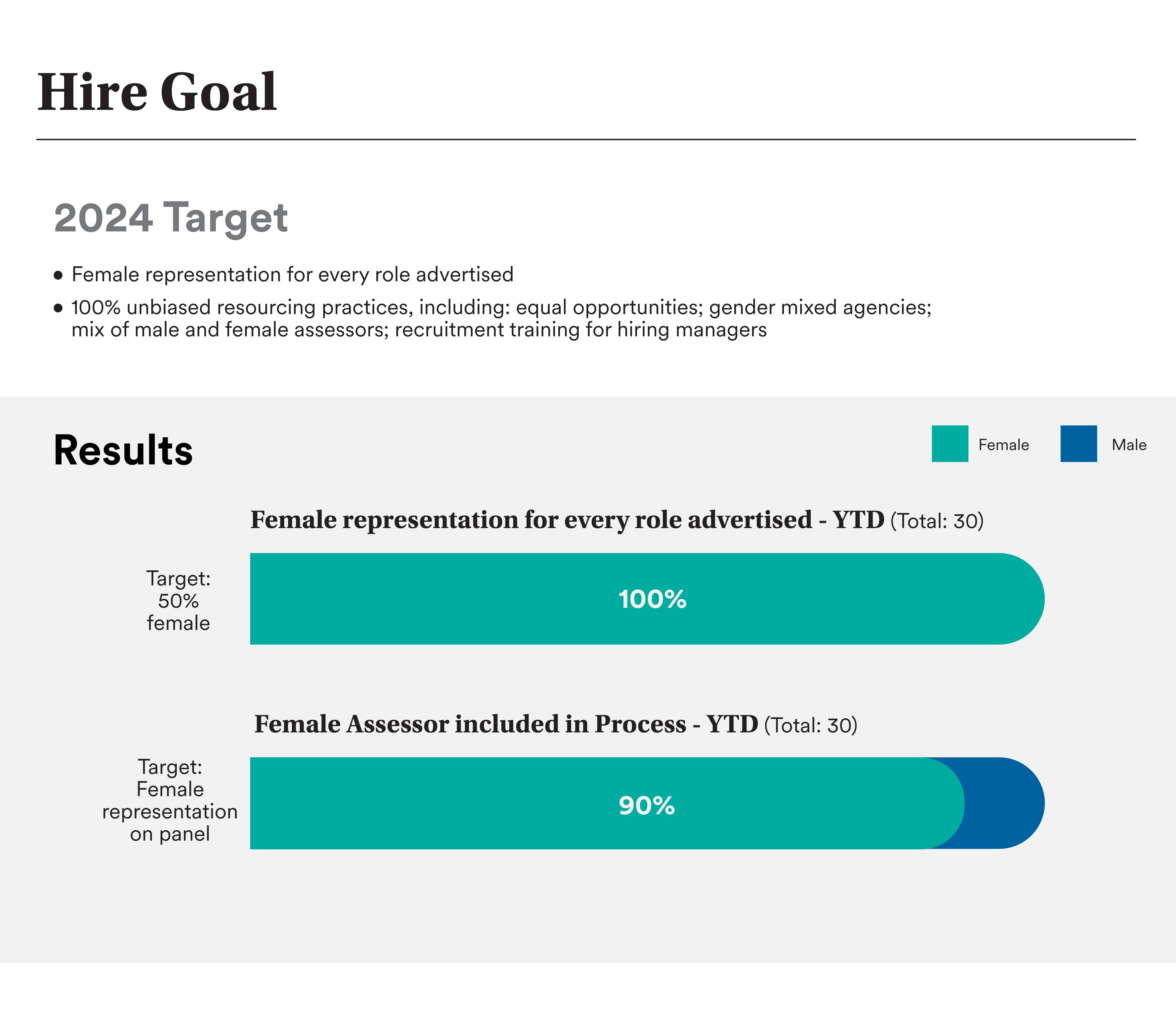 Hire Goal

2024 Target

• Female representation for every role advertised
• 100% unbiased resourcing practices, including: equal opportunities; gender mixed agencies; mix of male and female assessors; recruitment training for hiring managers

Results

Female Male

Female representation for every role advertised - YTD (Total: 30)

Target: 50% female

100%

Female Assessor included in Process - YTD (Total: 30)

Target: Female representation on panel

90%